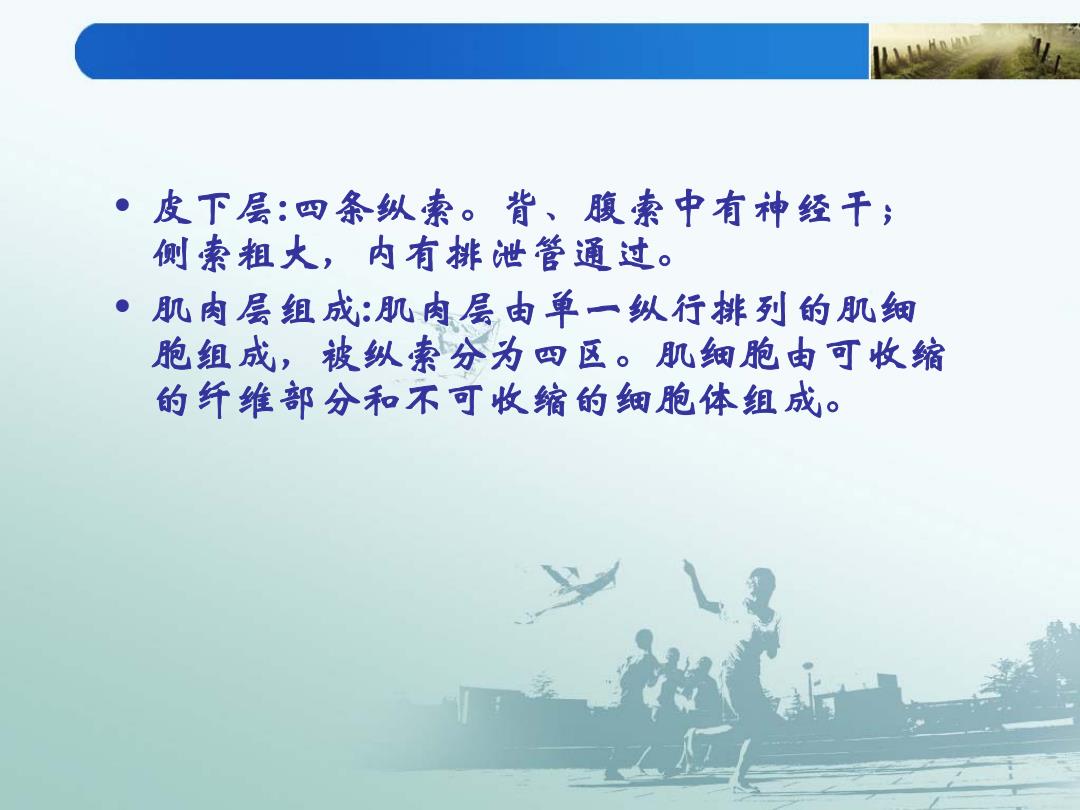 • 皮下层:四条纵索。背、腹索中有神经干；侧索粗大，内有排泄管通过。

• 肌肉层组成:肌肉层由单一纵行排列的肌细胞组成，被纵索分为四区。肌细胞由可收缩的纤维部分和不可收缩的细胞体组成。